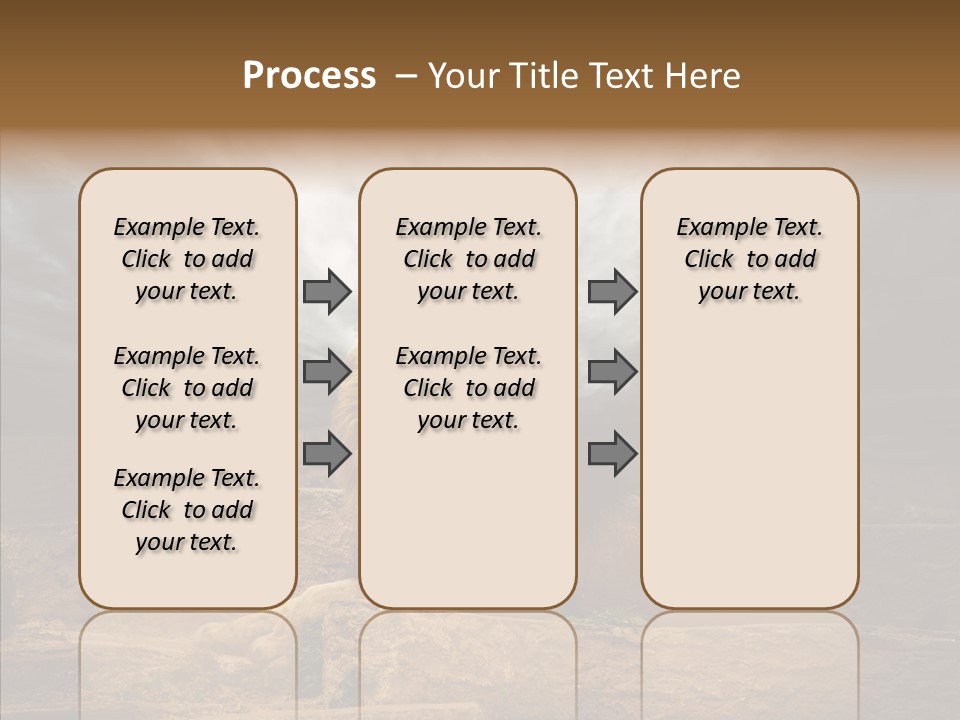 Process – Your Title Text Here

Example Text. Click to add your text.

Example Text. Click to add your text.

Example Text. Click to add your text.

Example Text. Click to add your text.

Example Text. Click to add your text.

Example Text. Click to add your text.